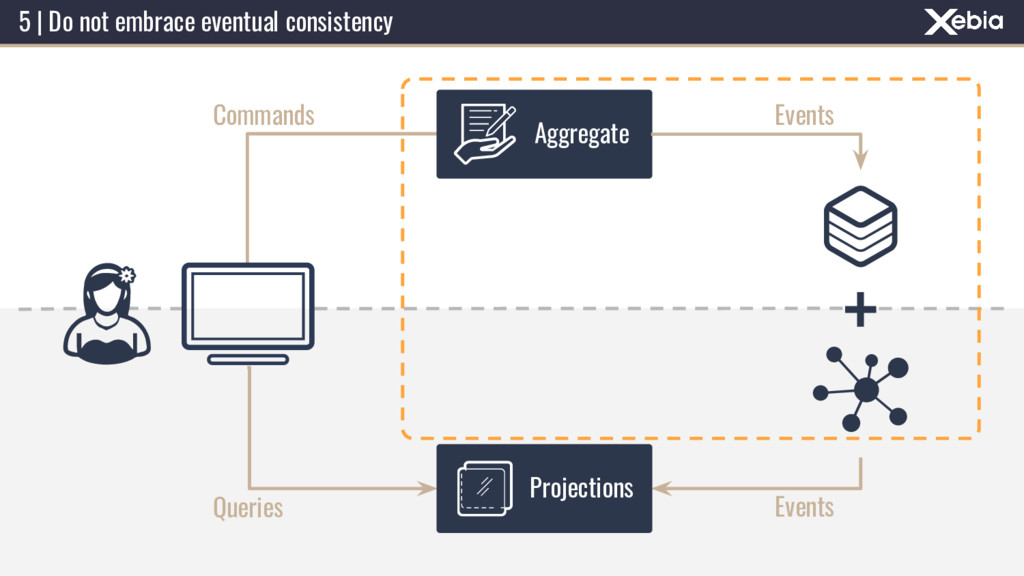 5 | Do not embrace eventual consistency

Xebia

Commands

Aggregate

Events

+

Queries

Projections

Events